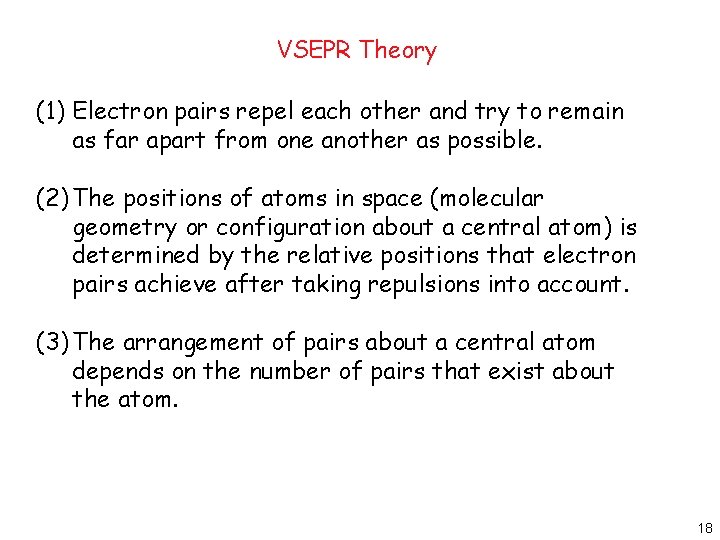 VSEPR Theory

(1) Electron pairs repel each other and try to remain as far apart from one another as possible.

(2) The positions of atoms in space (molecular geometry or configuration about a central atom) is determined by the relative positions that electron pairs achieve after taking repulsions into account.

(3) The arrangement of pairs about a central atom depends on the number of pairs that exist about the atom.

18